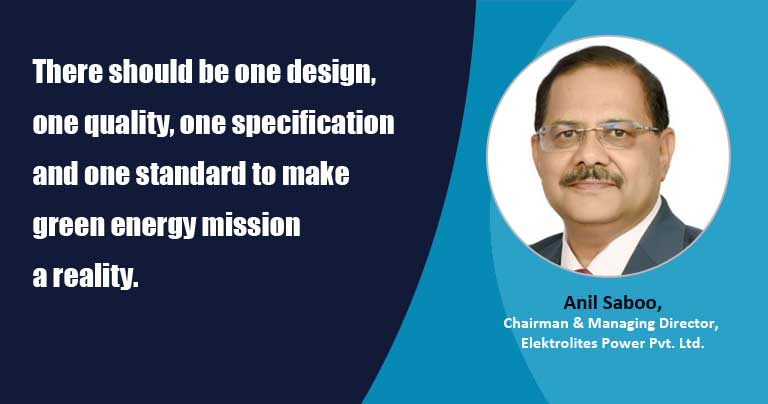 There should be one design, one quality, one specification and one standard to make green energy mission a reality.

Anil Saboo,
Chairman & Managing Director,
Elektrolites Power Pvt. Ltd.